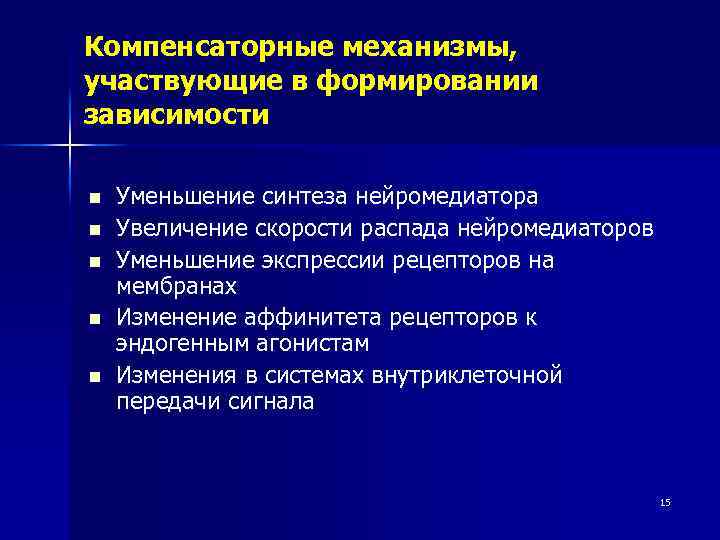 Компенсаторные механизмы, участвующие в формировании зависимости

- Уменьшение синтеза нейромедиатора
- Увеличение скорости распада нейромедиаторов
- Уменьшение экспрессии рецепторов на мембранах
- Изменение аффинитета рецепторов к эндогенным агонистам
- Изменения в системах внутриклеточной передачи сигнала

15